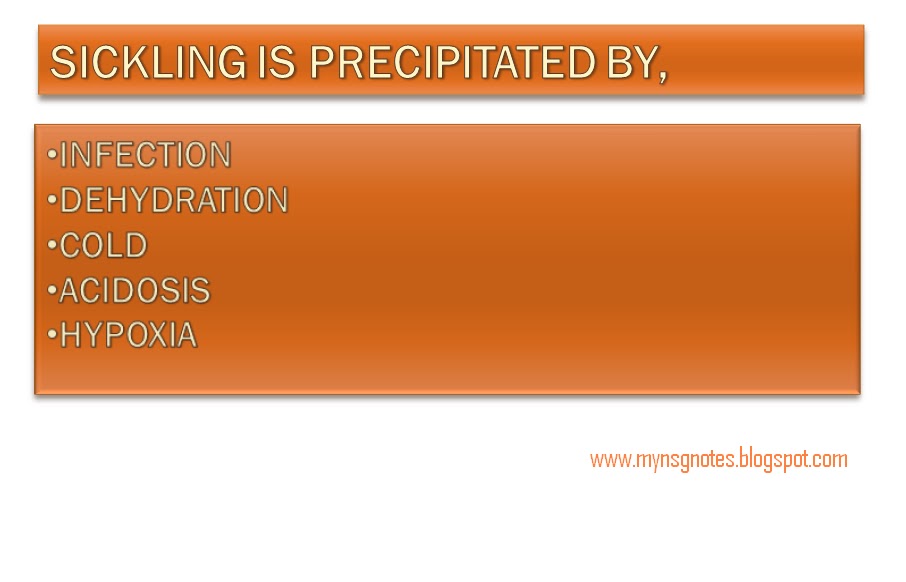 SICKLING IS PRECIPITATED BY,

•INFECTION
•DEHYDRATION
•COLD
•ACIDOSIS
•HYPOXIA

www.mynsgnotes.blogspot.com